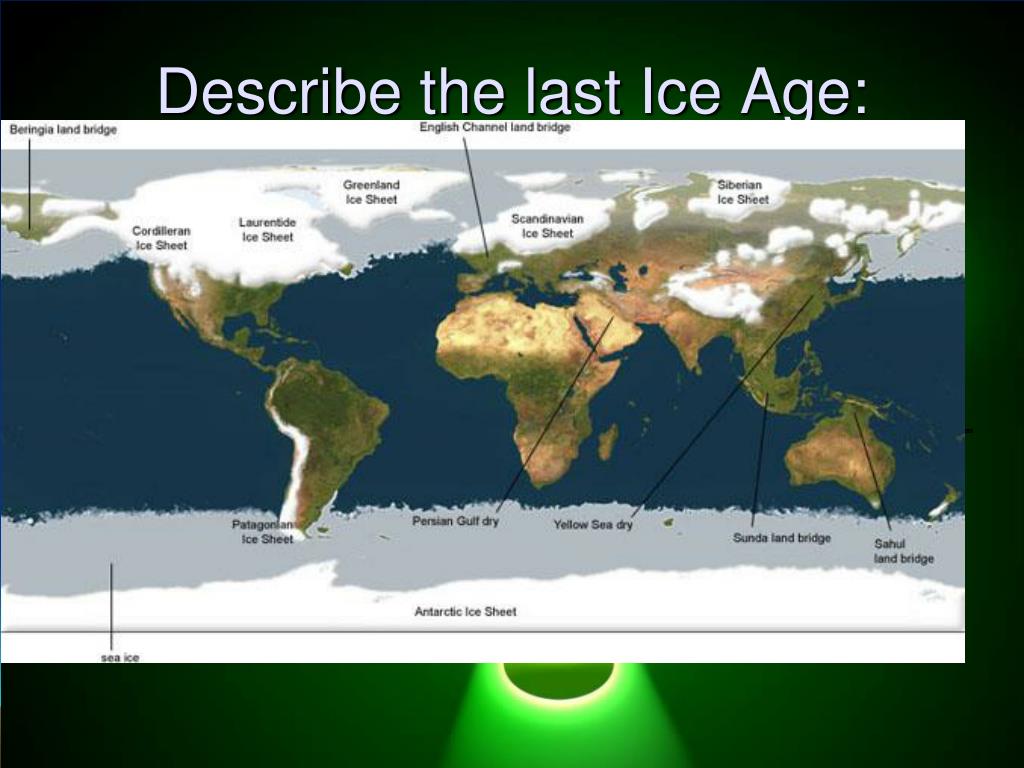 Describe the last Ice Age:

Beringia land bridge

English Channel land bridge

Greenland Ice Sheet

Siberian Ice Sheet

Cordilleran Ice Sheet

Laurentide Ice Sheet

Scandinavian Ice Sheet

Patagonian Ice Sheet

Persian Gulf dry

Yellow Sea dry

Sunda land bridge

Sahul land bridge

Antarctic Ice Sheet

sea ice